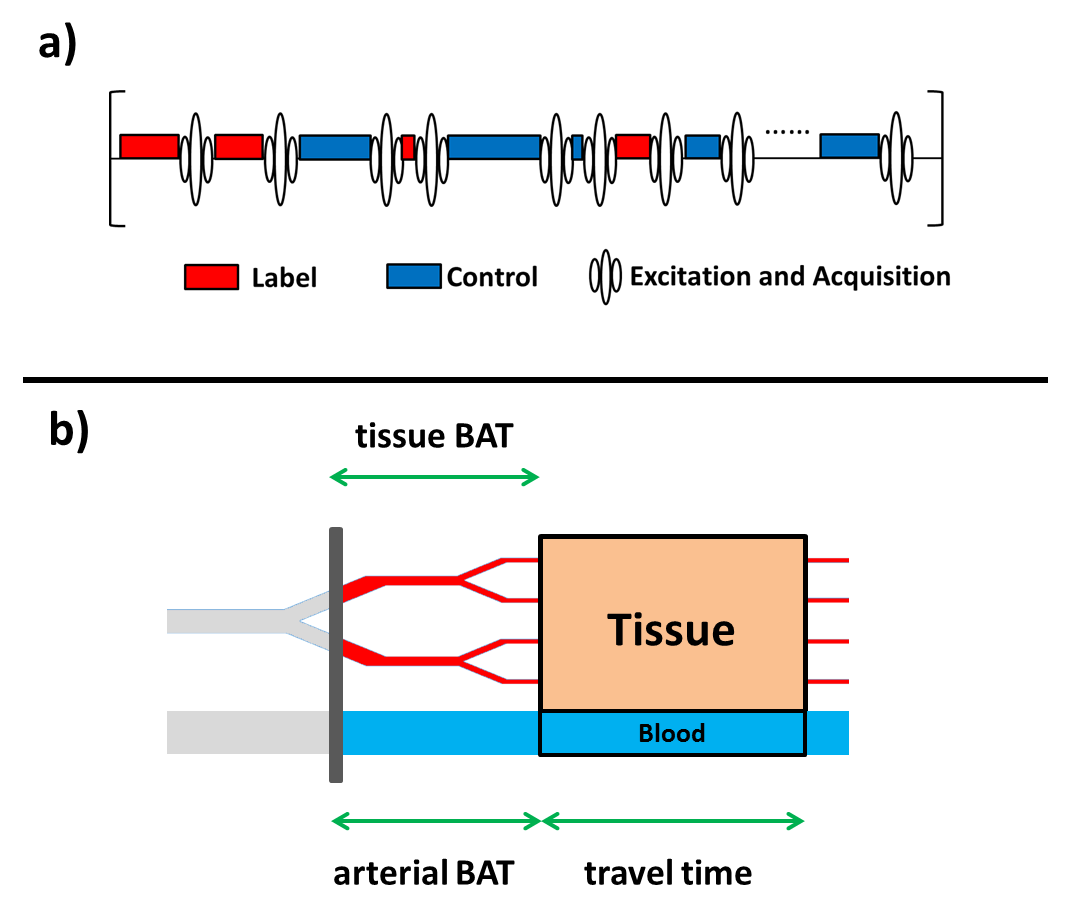 a)

......

Label Control Excitation and Acquisition

b)

tissue BAT

Tissue

Blood

arterial BAT travel time